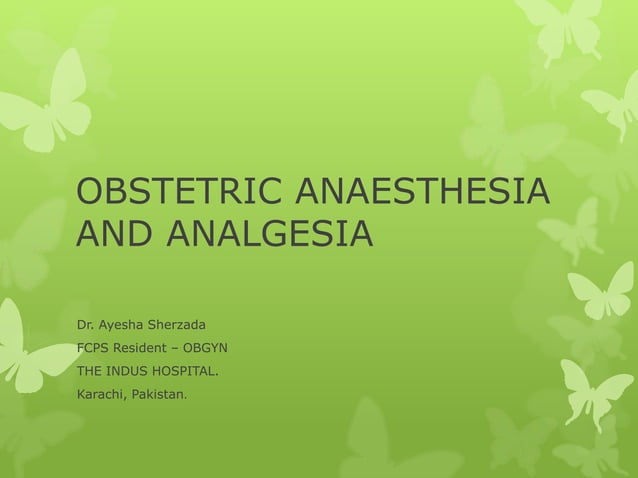 OBSTETRIC ANAESTHESIA AND ANALGESIA

Dr. Ayesha Sherzada
FCPS Resident – OBGYN
THE INDUS HOSPITAL.
Karachi, Pakistan.